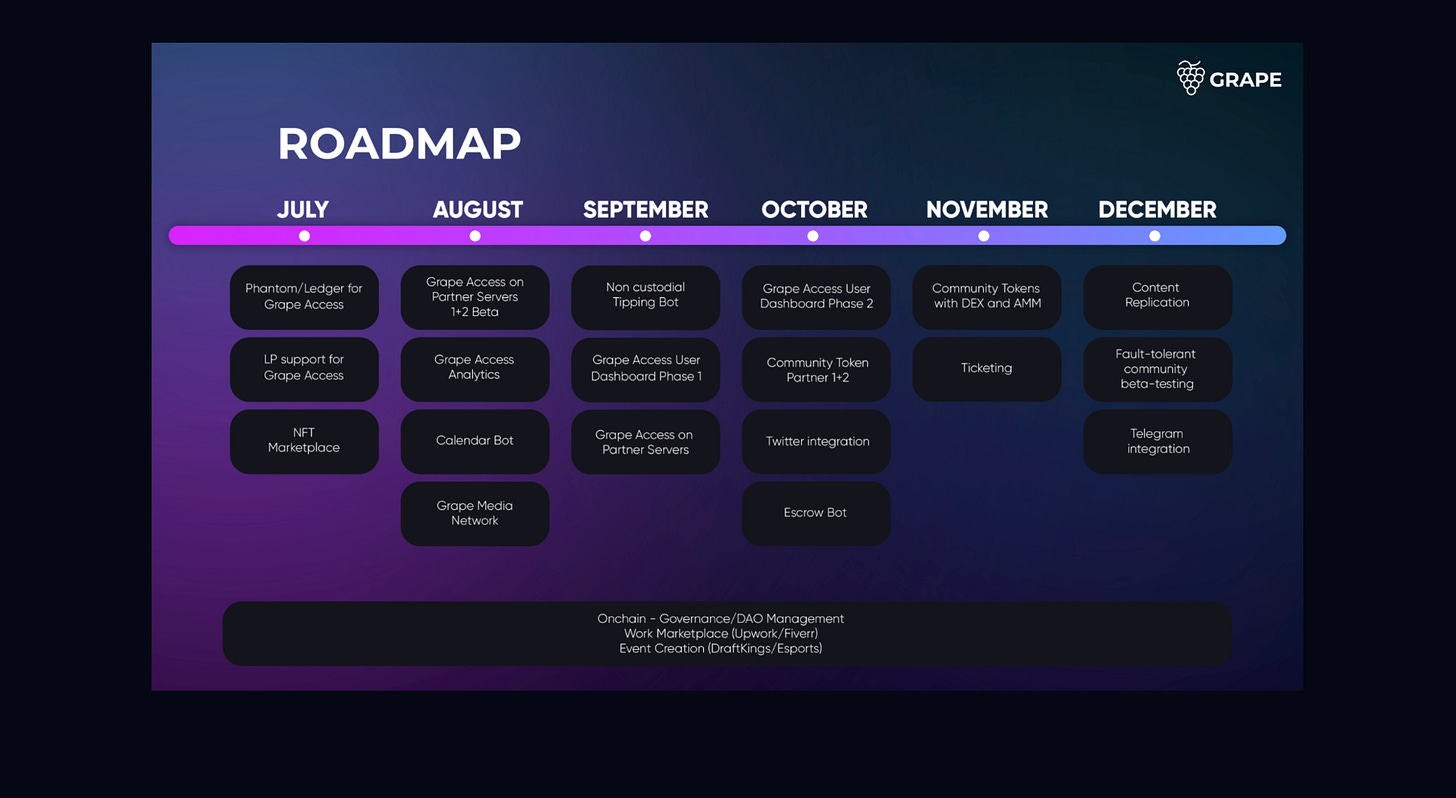 GRAPE

ROADMAP

JULY

Phantom/Ledger for Grape Access

LP support for Grape Access

NFT Marketplace

AUGUST

Grape Access on Partner Servers 1+2 Beta

Grape Access Analytics

Calendar Bot

Grape Media Network

SEPTEMBER

Non custodial Tipping Bot

Grape Access User Dashboard Phase 1

Grape Access on Partner Servers

OCTOBER

Grape Access User Dashboard Phase 2

Community Token Partner 1+2

Twitter integration

Escrow Bot

NOVEMBER

Community Tokens with DEX and AMM

Ticketing

DECEMBER

Content Replication

Fault-tolerant community beta-testing

Telegram integration

Onchain - Governance/DAO Management
Work Marketplace (Upwork/Fiverr)
Event Creation (DraftKings/Esports)